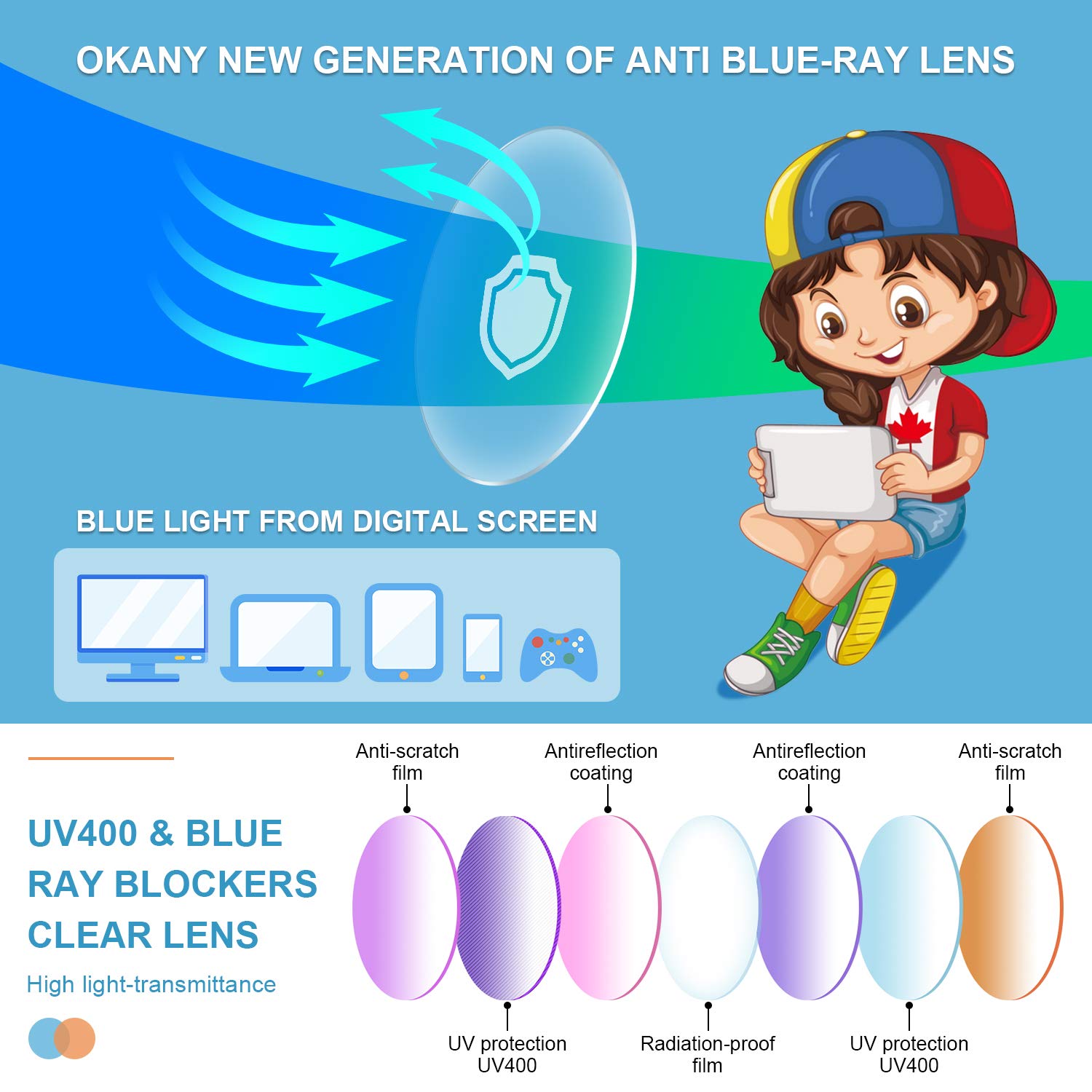 OKANY NEW GENERATION OF ANTI BLUE-RAY LENS

BLUE LIGHT FROM DIGITAL SCREEN

UV400 & BLUE RAY BLOCKERS CLEAR LENS

High light-transmittance

Anti-scratch film

Antireflection coating

Antireflection coating

Anti-scratch film

UV protection UV400

Radiation-proof film

UV protection UV400